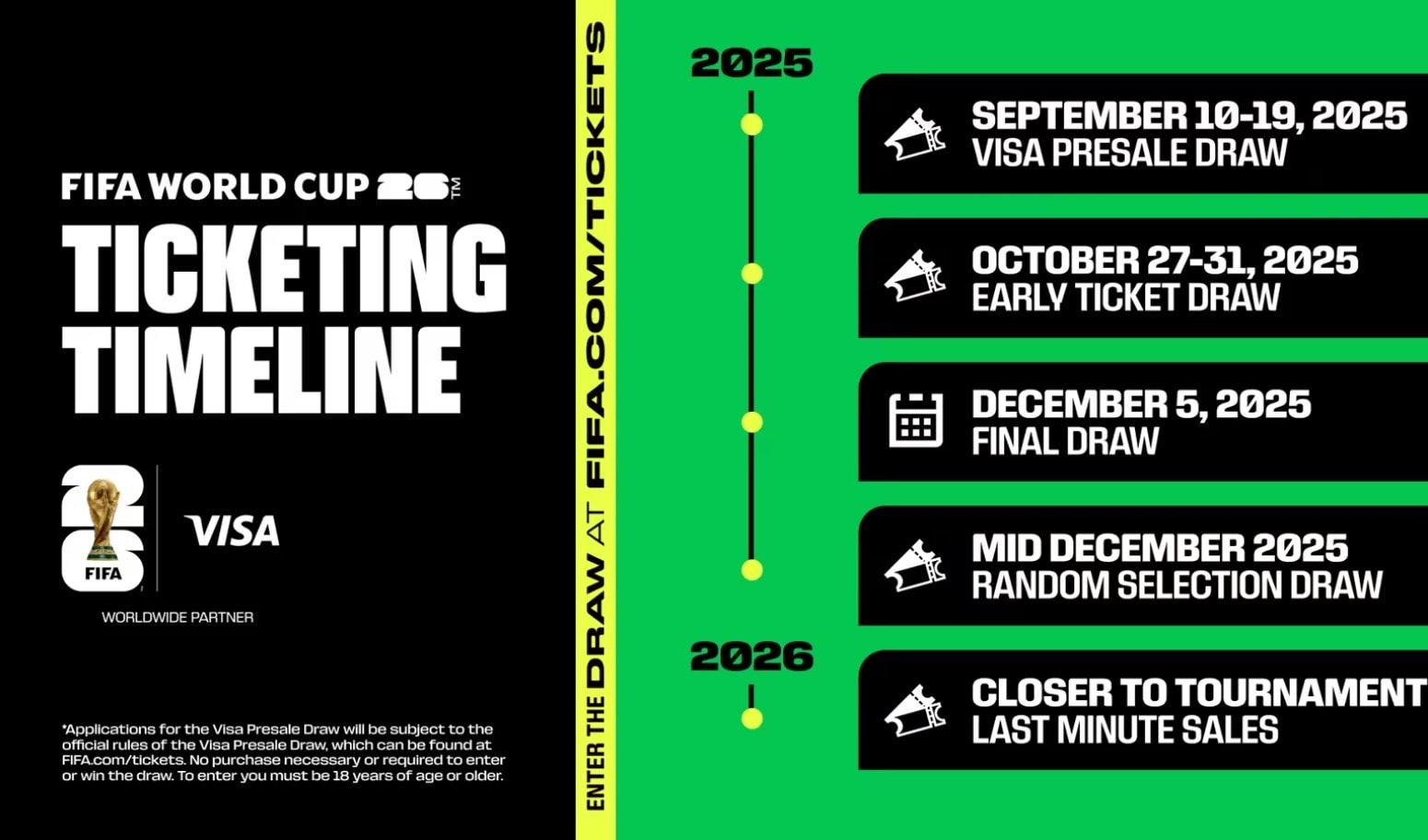 FIFA WORLD CUP 26™

TICKETING TIMELINE

26 FIFA

VISA

WORLDWIDE PARTNER

*Applications for the Visa Presale Draw will be subject to the official rules of the Visa Presale Draw, which can be found at FIFA.com/tickets. No purchase necessary or required to enter or win the draw. To enter you must be 18 years of age or older.

ENTER THE DRAW AT FIFA.COM/TICKETS

2025

SEPTEMBER 10-19, 2025
VISA PRESALE DRAW

OCTOBER 27-31, 2025
EARLY TICKET DRAW

DECEMBER 5, 2025
FINAL DRAW

MID DECEMBER 2025
RANDOM SELECTION DRAW

2026

CLOSER TO TOURNAMENT
LAST MINUTE SALES